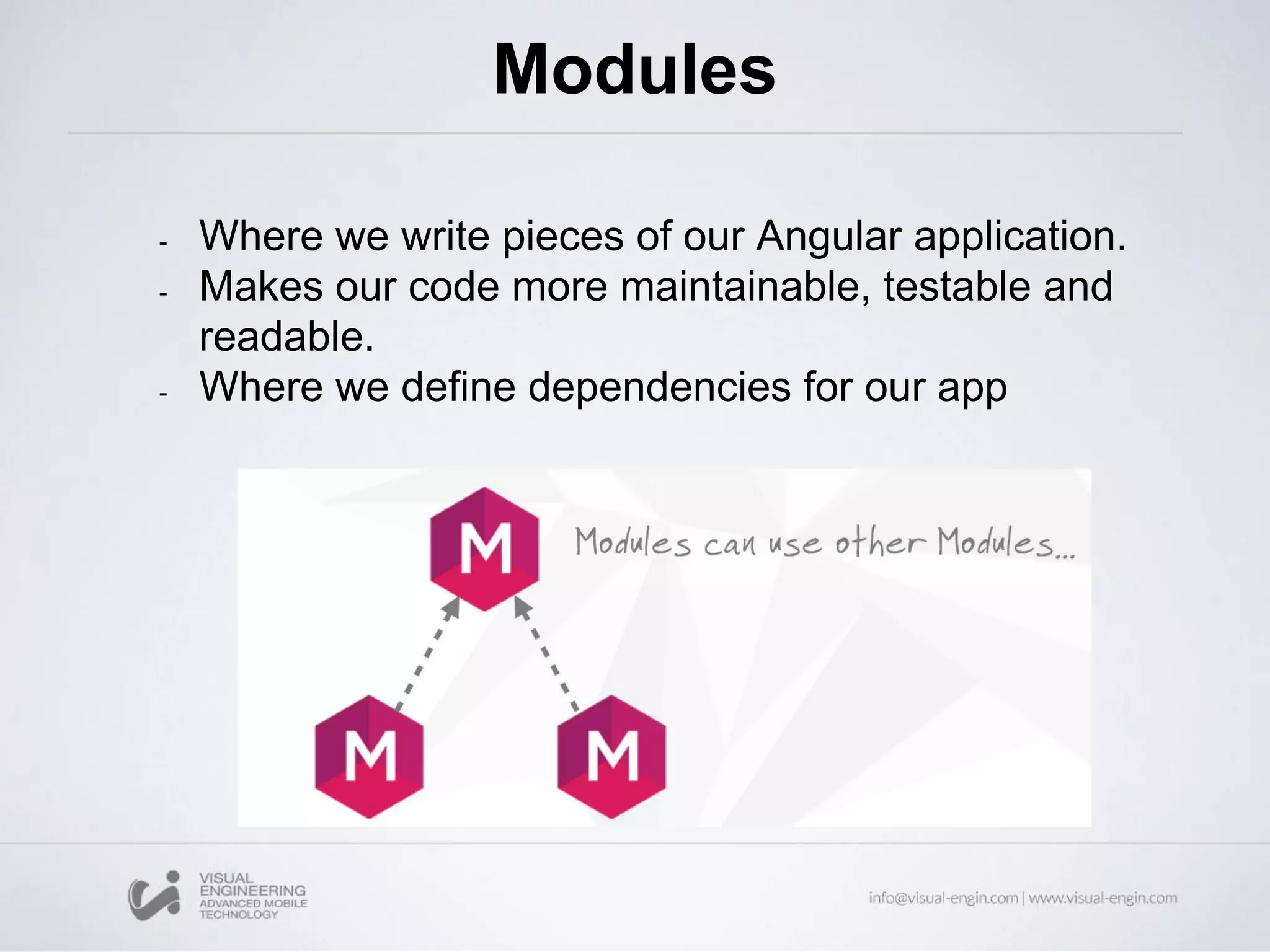 Modules

- Where we write pieces of our Angular application.
- Makes our code more maintainable, testable and readable.
- Where we define dependencies for our app

M

Modules can use other Modules...

M

M

VISUAL ENGINEERING ADVANCED MOBILE TECHNOLOGY

info@visual-engin.com | www.visual-engin.com